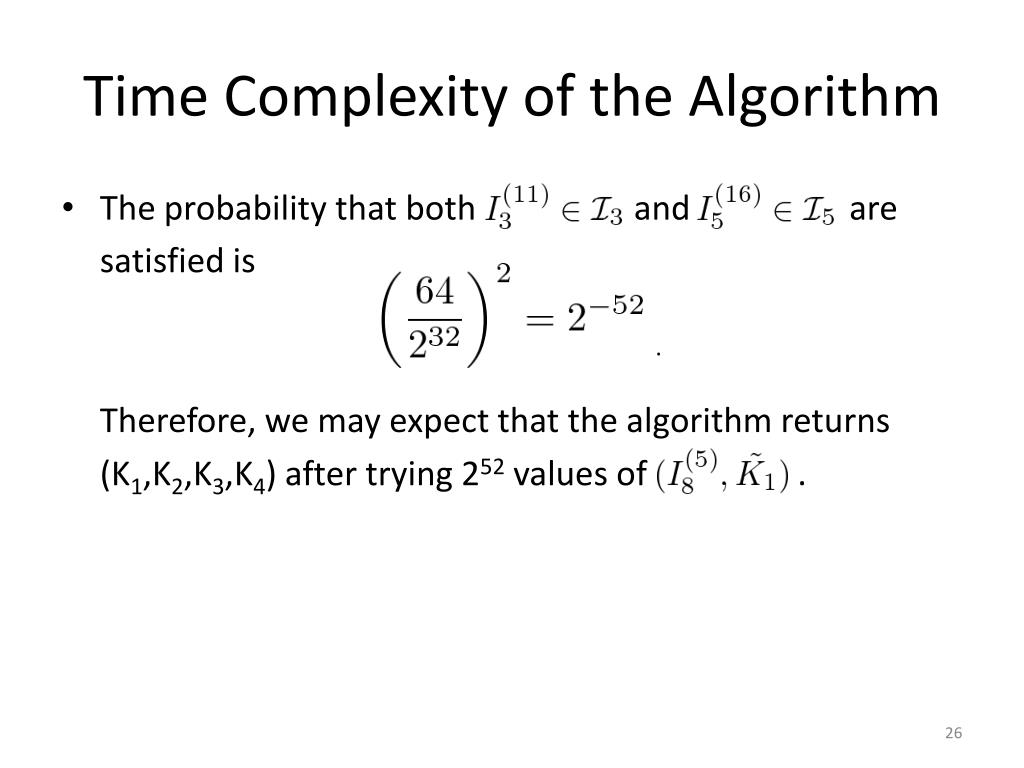 Time Complexity of the Algorithm

• The probability that both $I_3^{(11)} \in \mathcal{I}_3$ and $I_5^{(16)} \in \mathcal{I}_5$ are satisfied is

$\left(\frac{64}{2^{32}}\right)^2 = 2^{-52}$ .

Therefore, we may expect that the algorithm returns ($K_1$,$K_2$,$K_3$,$K_4$) after trying $2^{52}$ values of $(I_8^{(5)}, \tilde{K}_1)$ .

26